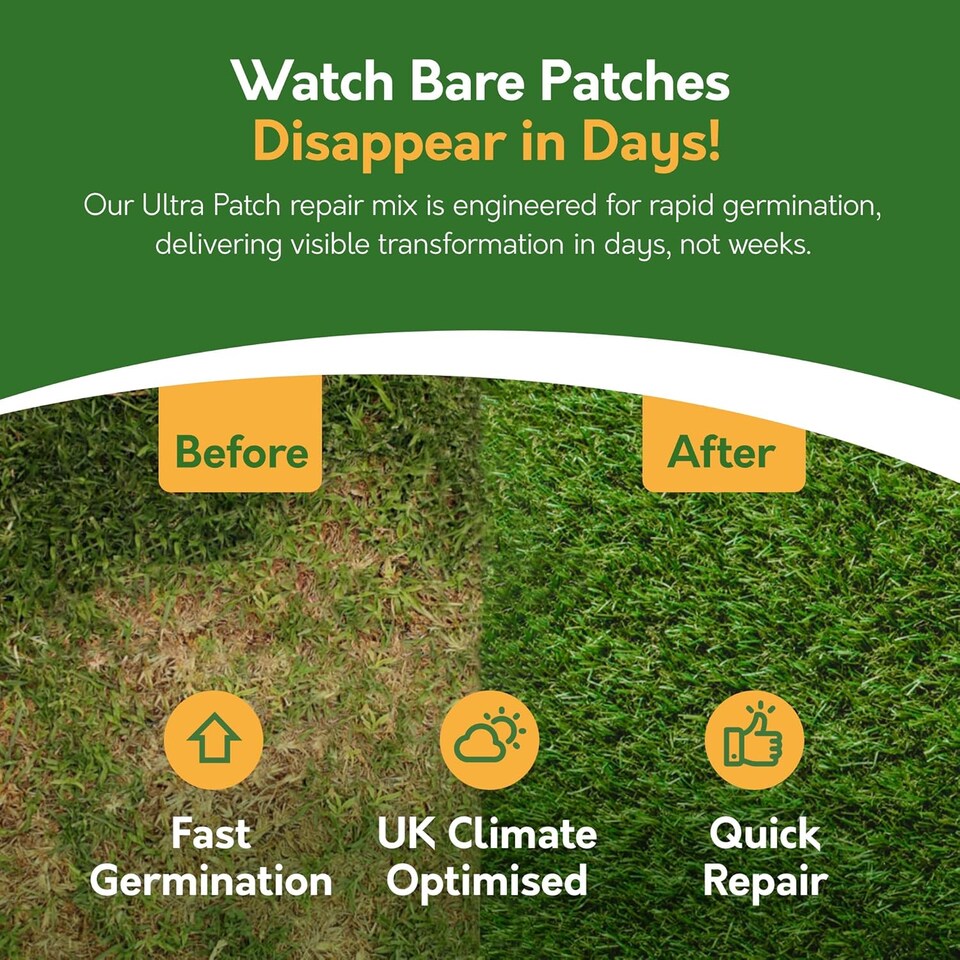 Watch Bare Patches
Disappear in Days!

Our Ultra Patch repair mix is engineered for rapid germination, delivering visible transformation in days, not weeks.

Before

After

Fast Germination

UK Climate Optimised

Quick Repair